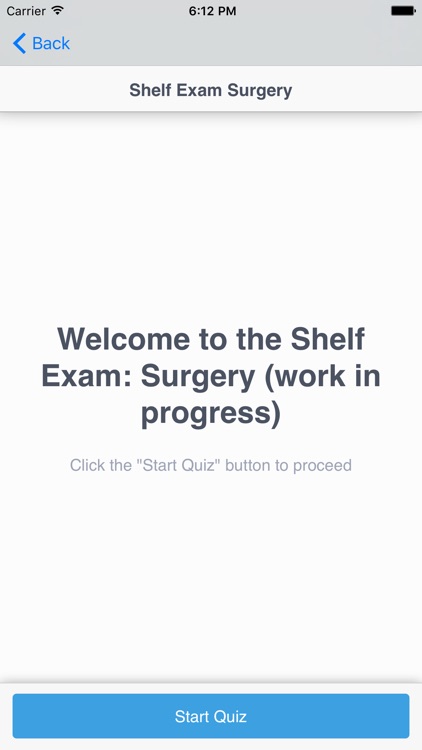 Carrier
6:12 PM

Back

Shelf Exam Surgery

Welcome to the Shelf Exam: Surgery (work in progress)

Click the "Start Quiz" button to proceed

Start Quiz